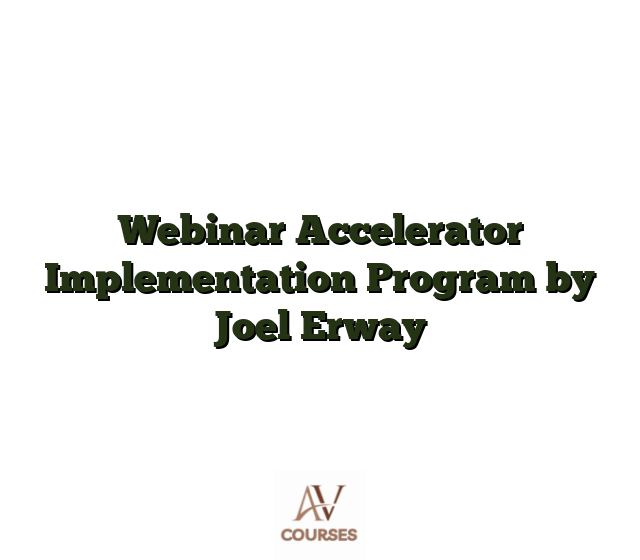 Webinar Accelerator Implementation Program by Joel Erway

AV
COURSES